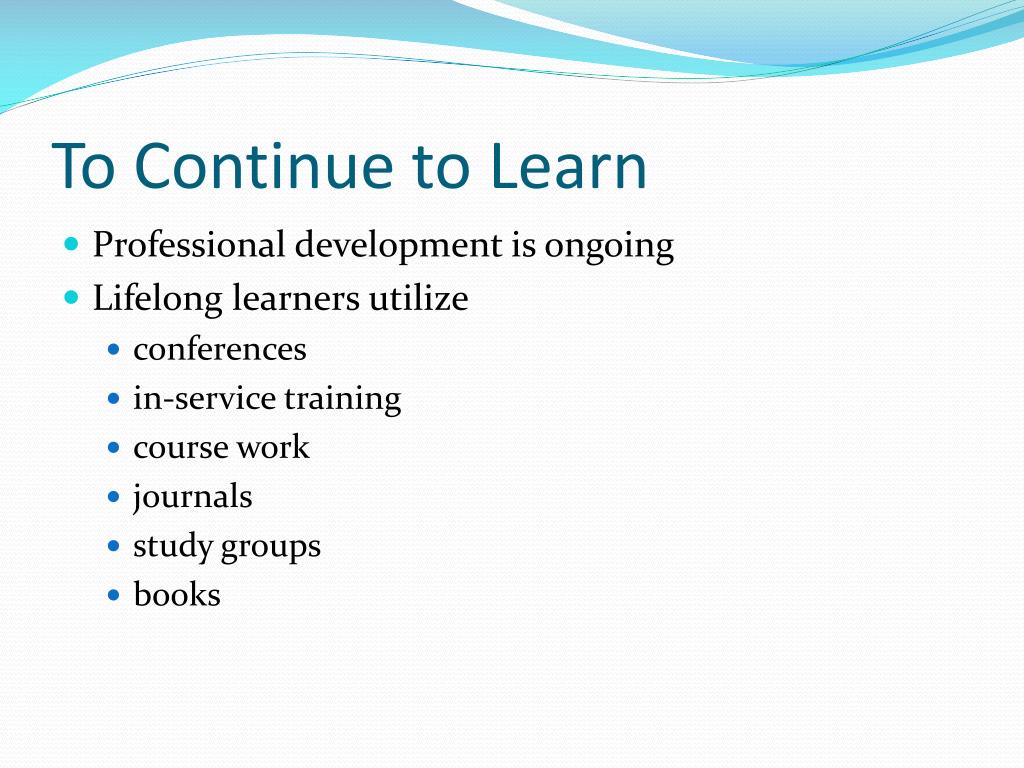 To Continue to Learn

- Professional development is ongoing
- Lifelong learners utilize
  - conferences
  - in-service training
  - course work
  - journals
  - study groups
  - books